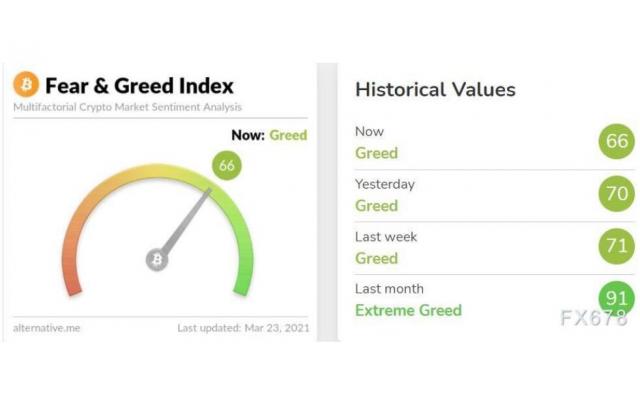 Fear & Greed Index
Multifactorial Crypto Market Sentiment Analysis

Now: Greed

66

alternative.me
Last updated: Mar 23, 2021

Historical Values

Now
Greed
66

Yesterday
Greed
70

Last week
Greed
71

Last month
Extreme Greed
91

FX678